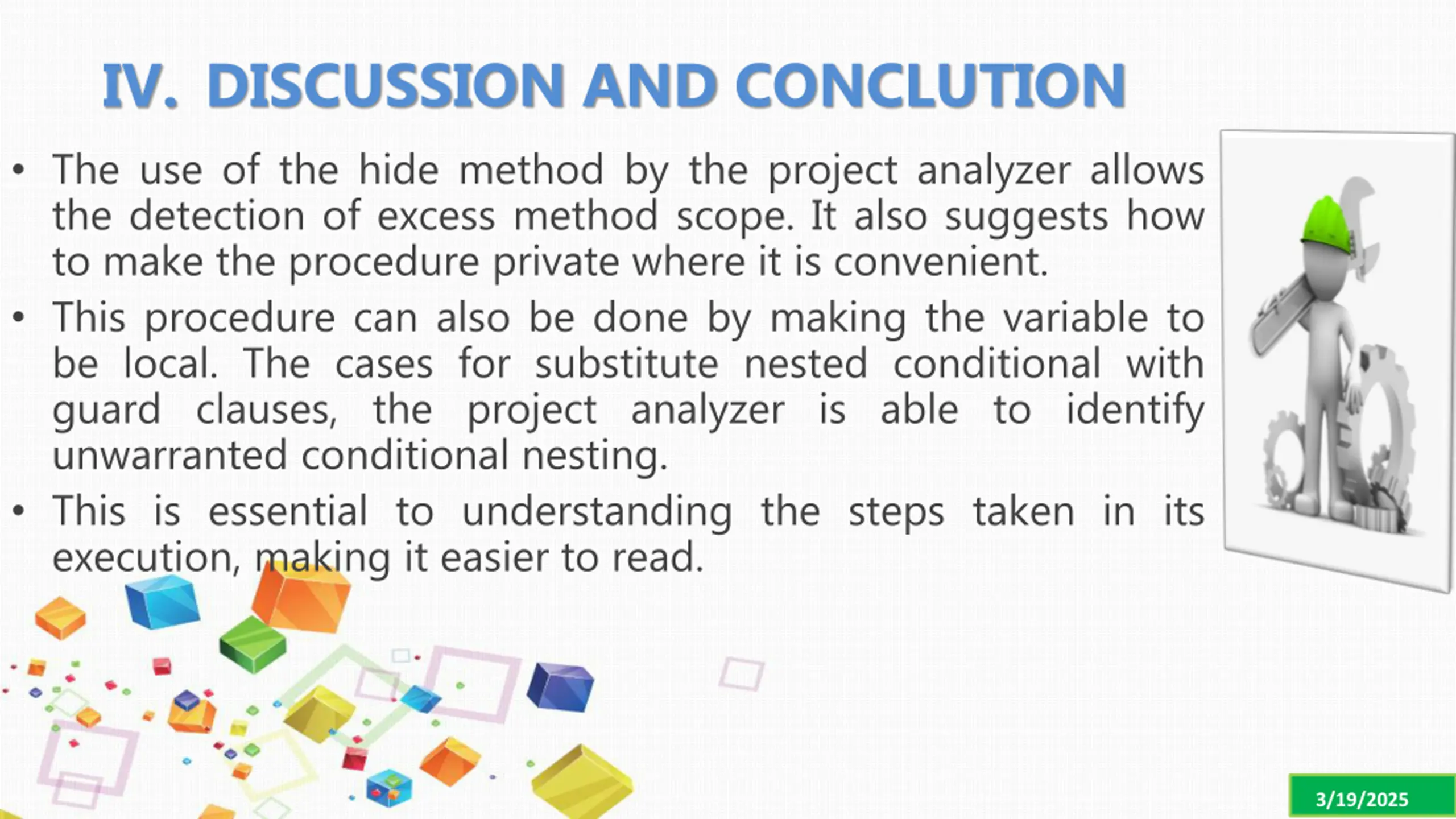 IV. DISCUSSION AND CONCLUTION

• The use of the hide method by the project analyzer allows the detection of excess method scope. It also suggests how to make the procedure private where it is convenient.

• This procedure can also be done by making the variable to be local. The cases for substitute nested conditional with guard clauses, the project analyzer is able to identify unwarranted conditional nesting.

• This is essential to understanding the steps taken in its execution, making it easier to read.

3/19/2025